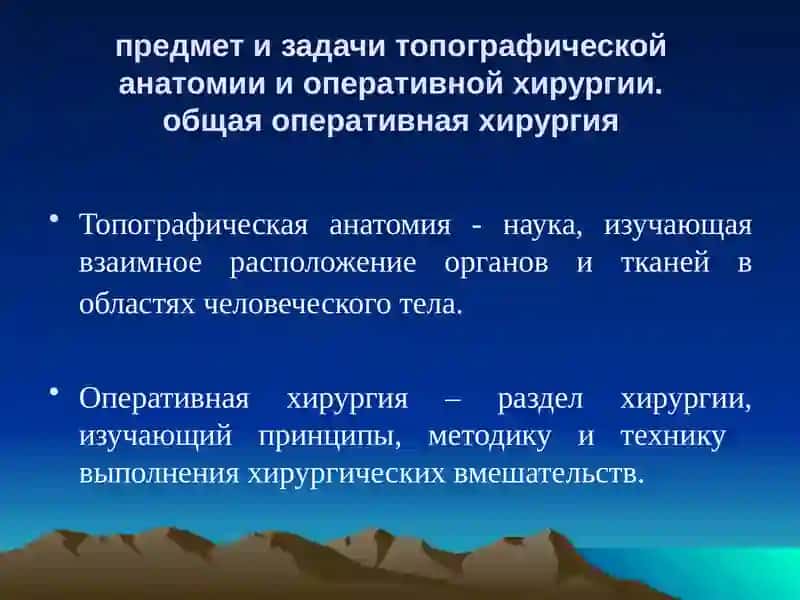 предмет и задачи топографической анатомии и оперативной хирургии. общая оперативная хирургия

• Топографическая анатомия - наука, изучающая взаимное расположение органов и тканей в областях человеческого тела.

• Оперативная хирургия – раздел хирургии, изучающий принципы, методику и технику выполнения хирургических вмешательств.